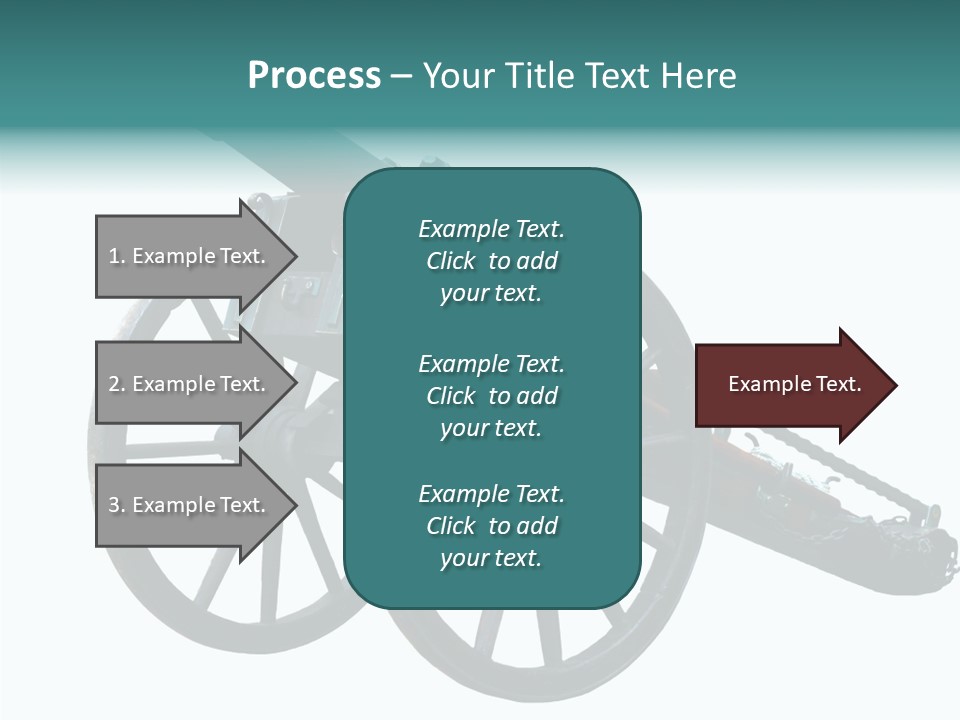 Process – Your Title Text Here

1. Example Text.

2. Example Text.

3. Example Text.

Example Text. Click to add your text.

Example Text. Click to add your text.

Example Text. Click to add your text.

Example Text.